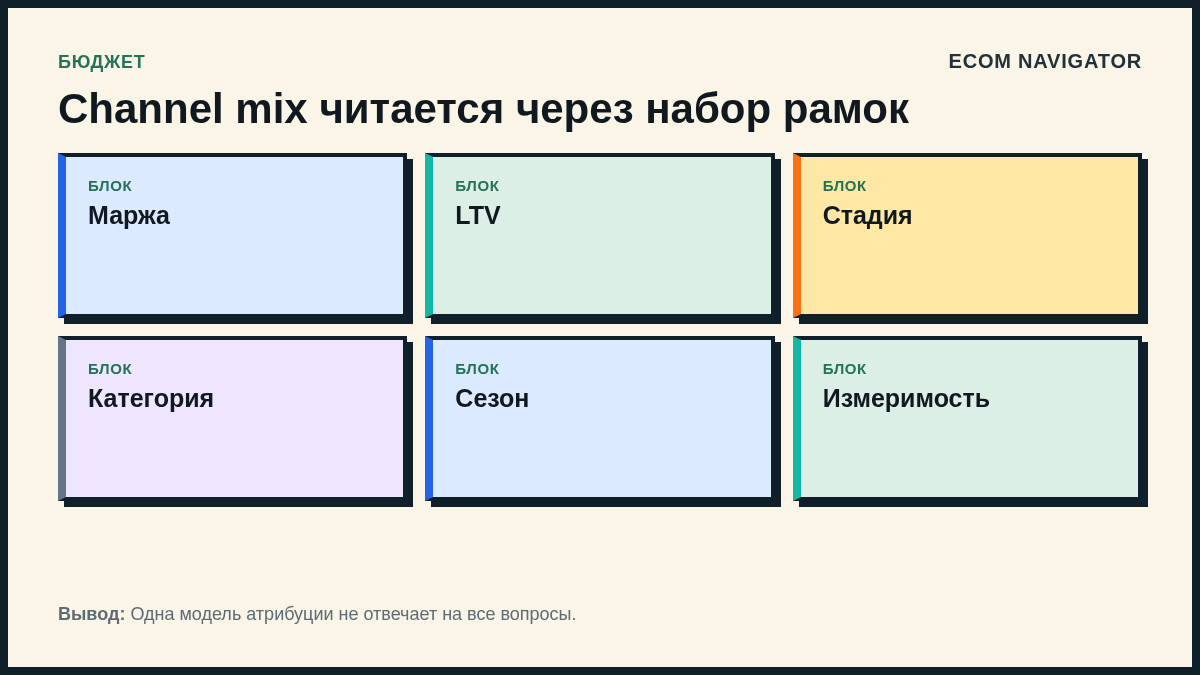 БЮДЖЕТ

ECOM NAVIGATOR

Channel mix читается через набор рамок

БЛОК
Маржа

БЛОК
LTV

БЛОК
Стадия

БЛОК
Категория

БЛОК
Сезон

БЛОК
Измеримость

Вывод: Одна модель атрибуции не отвечает на все вопросы.